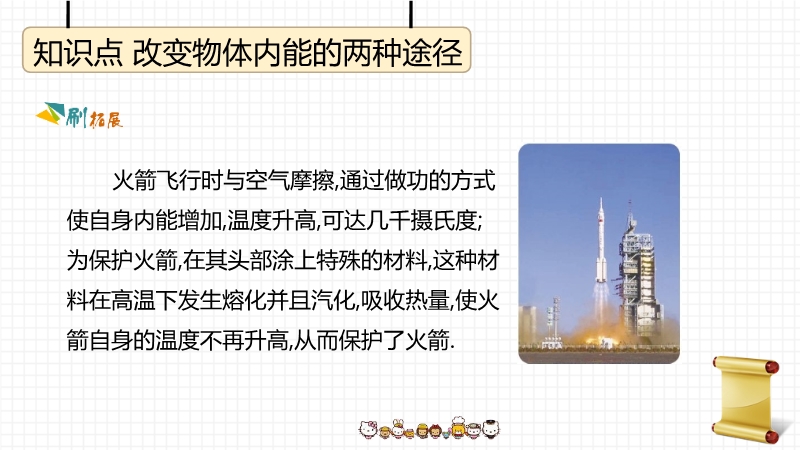 知识点 改变物体内能的两种途径

刷拓展

火箭飞行时与空气摩擦,通过做功的方式使自身内能增加,温度升高,可达几千摄氏度;为保护火箭,在其头部涂上特殊的材料,这种材料在高温下发生熔化并且汽化,吸收热量,使火箭自身的温度不再升高,从而保护了火箭.